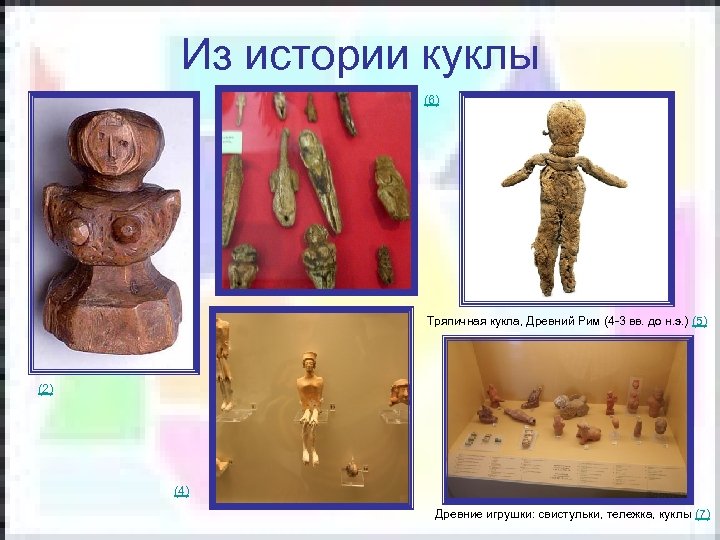 Из истории куклы

(6)

(2)

Тряпичная кукла, Древний Рим (4-3 вв. до н.э.) (5)

(4)

Древние игрушки: свистульки, тележка, куклы (7)